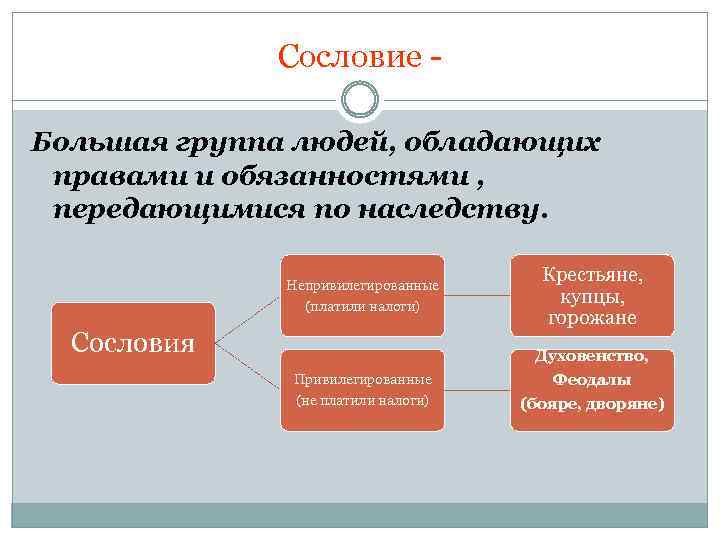 Сословие -

Большая группа людей, обладающих правами и обязанностями , передающимися по наследству.

Сословия

Непривилегированные (платили налоги)

Крестьяне, купцы, горожане

Привилегированные (не платили налоги)

Духовенство, Феодалы (бояре, дворяне)